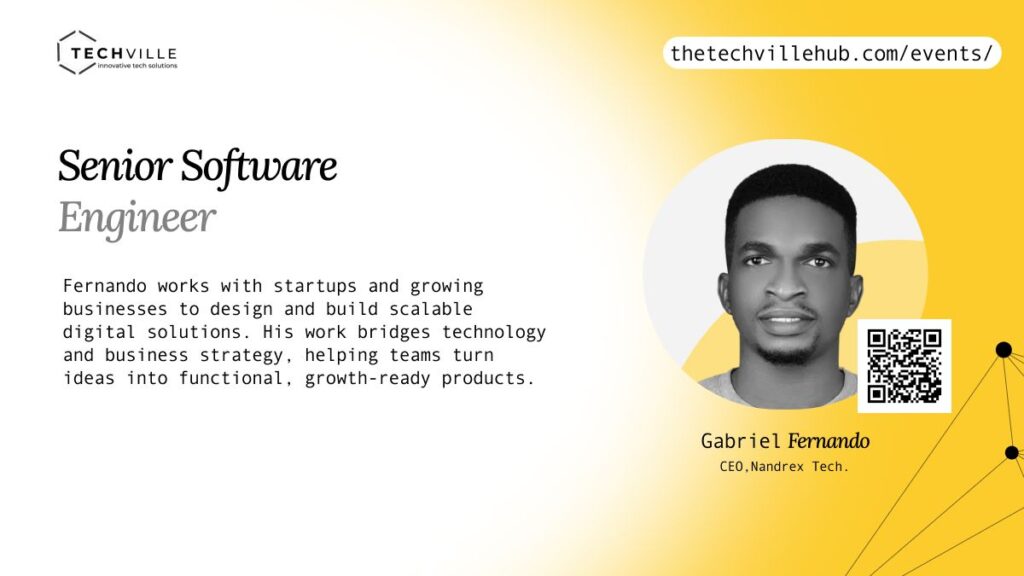 TECHVILLE
innovative tech solutions

thetechvillehub.com/events/

Senior Software Engineer

Fernando works with startups and growing businesses to design and build scalable digital solutions. His work bridges technology and business strategy, helping teams turn ideas into functional, growth-ready products.

Gabriel Fernando
CEO,Nandrex Tech.